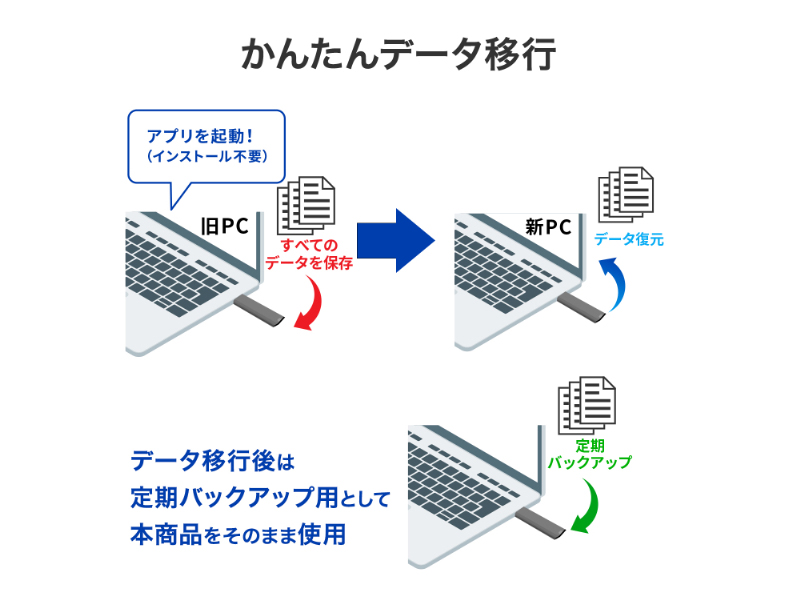 かんたんデータ移行

アプリを起動！
（インストール不要）

旧PC

すべての
データを保存

新PC

データ復元

データ移行後は
定期バックアップ用として
本商品をそのまま使用

定期
バックアップ